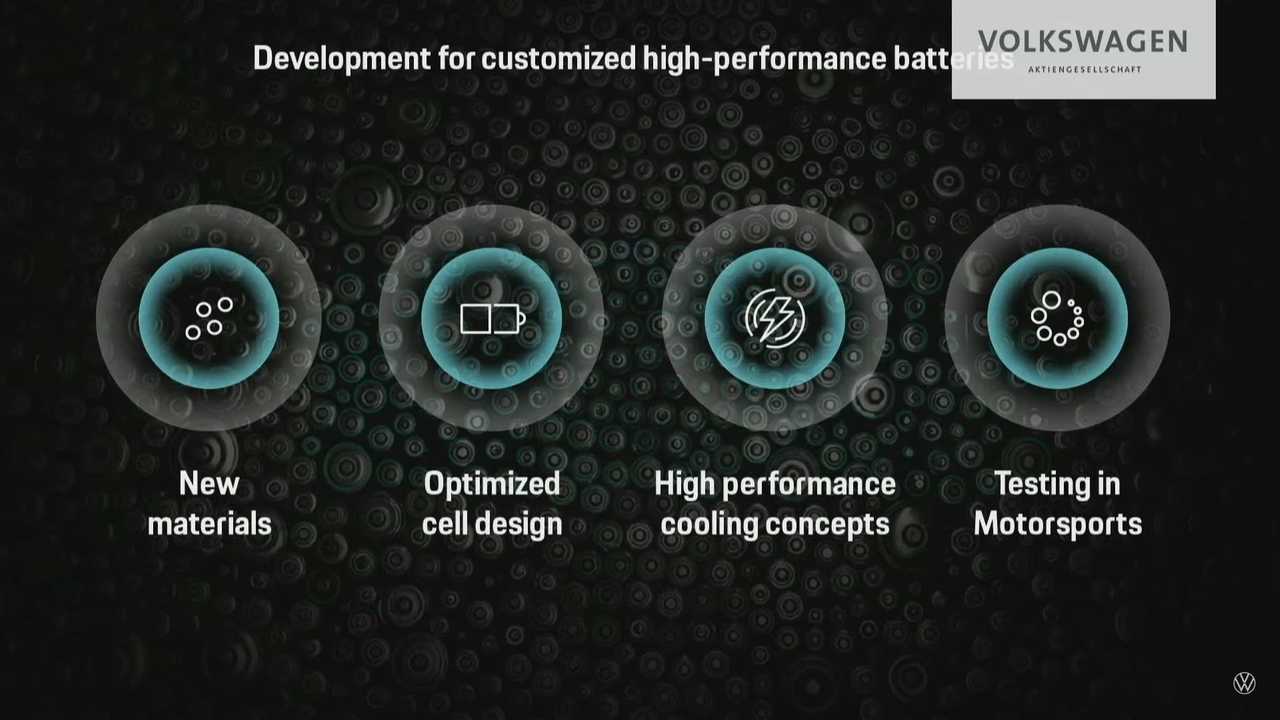 Development for customized high-performance batteries

VOLKSWAGEN
AKTIENGESELLSCHAFT

New materials

Optimized cell design

High performance cooling concepts

Testing in Motorsports